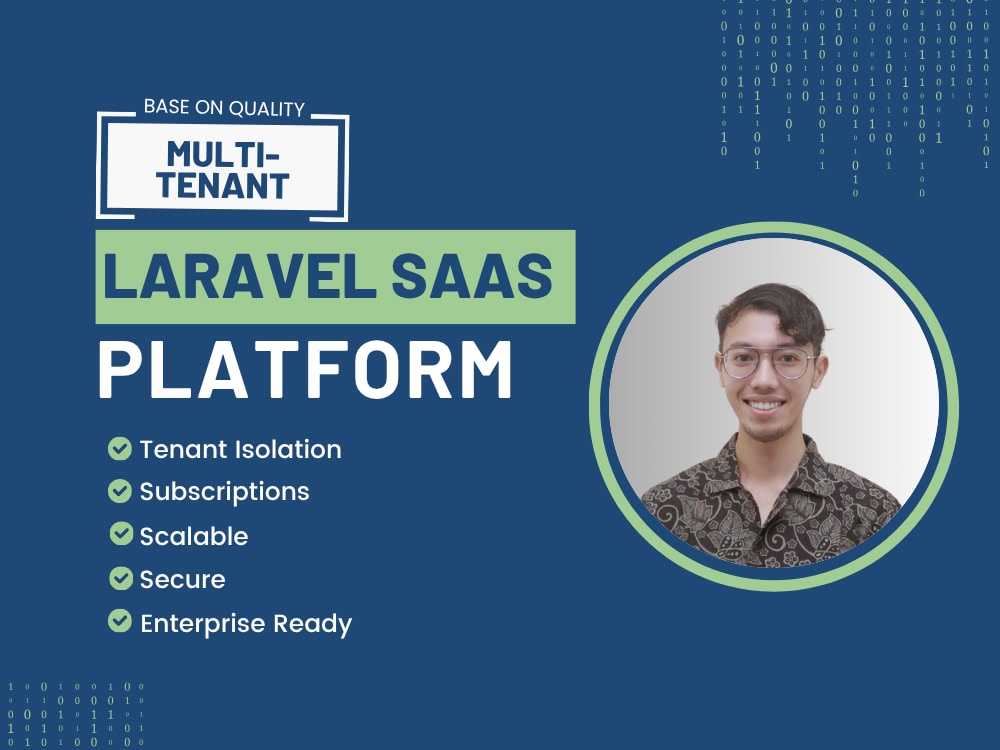 BASE ON QUALITY
MULTI-TENANT

LARAVEL SAAS
PLATFORM

Tenant Isolation
Subscriptions
Scalable
Secure
Enterprise Ready